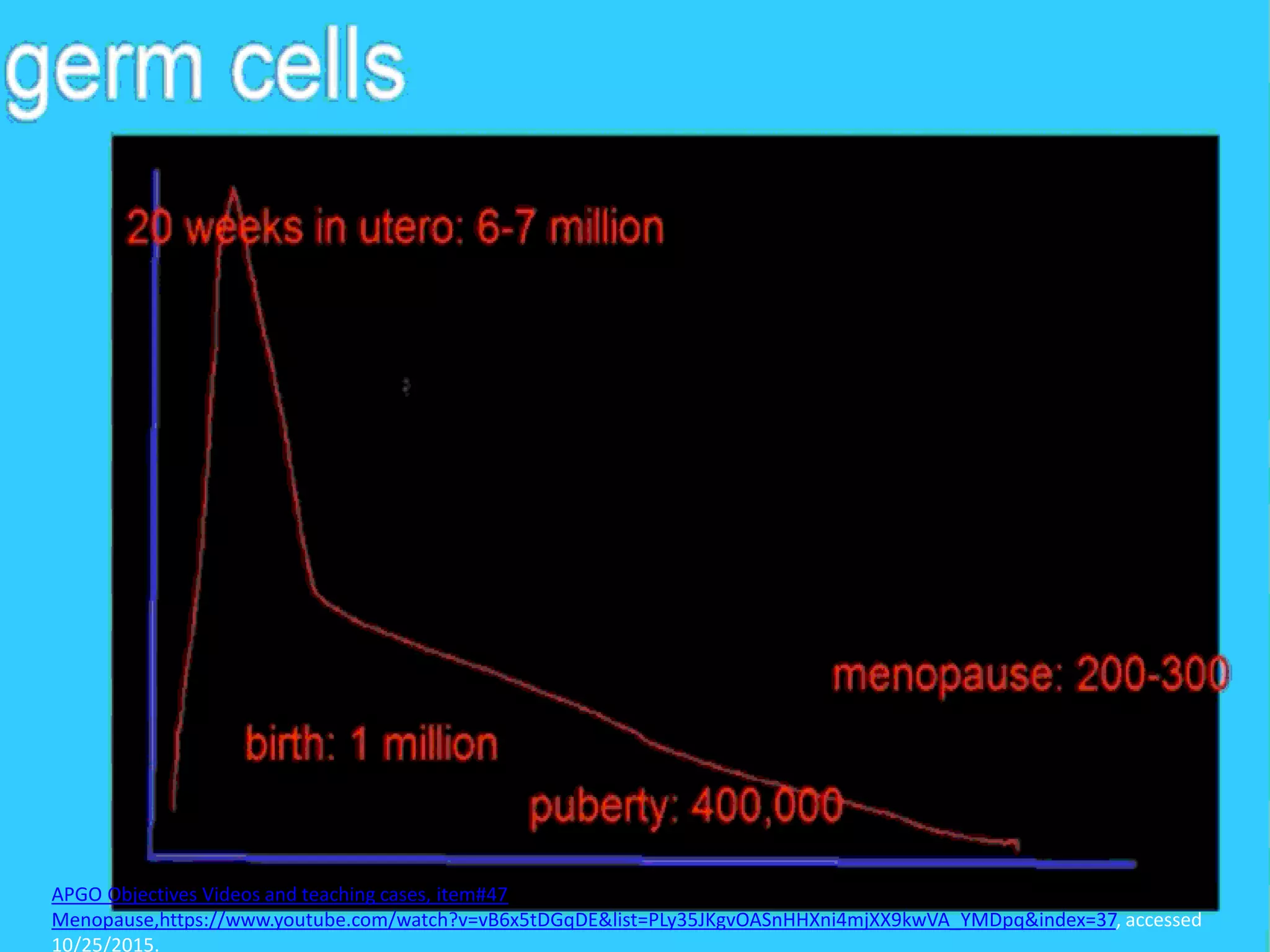 germ cells

20 weeks in utero: 6-7 million

menopause: 200-300

birth: 1 million

puberty: 400,000

APGO Objectives Videos and teaching cases, item#47 Menopause,https://www.youtube.com/watch?v=vB6x5tDGqDE&list=PLy35JKgvOASnHHXni4mjXX9kwVA_YMDpq&index=37, accessed 10/25/2015.